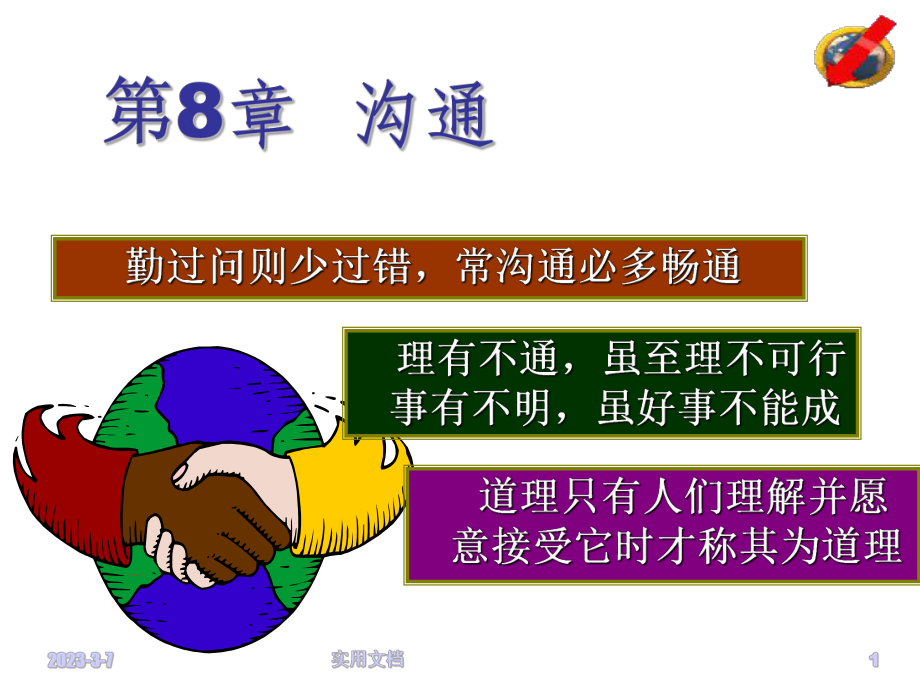 第8章 沟通

勤过问则少过错，常沟通必多畅通

理有不通，虽至理不可行
事有不明，虽好事不能成

道理只有人们理解并愿意接受它时才称其为道理

2023-3-7

实用文档

1